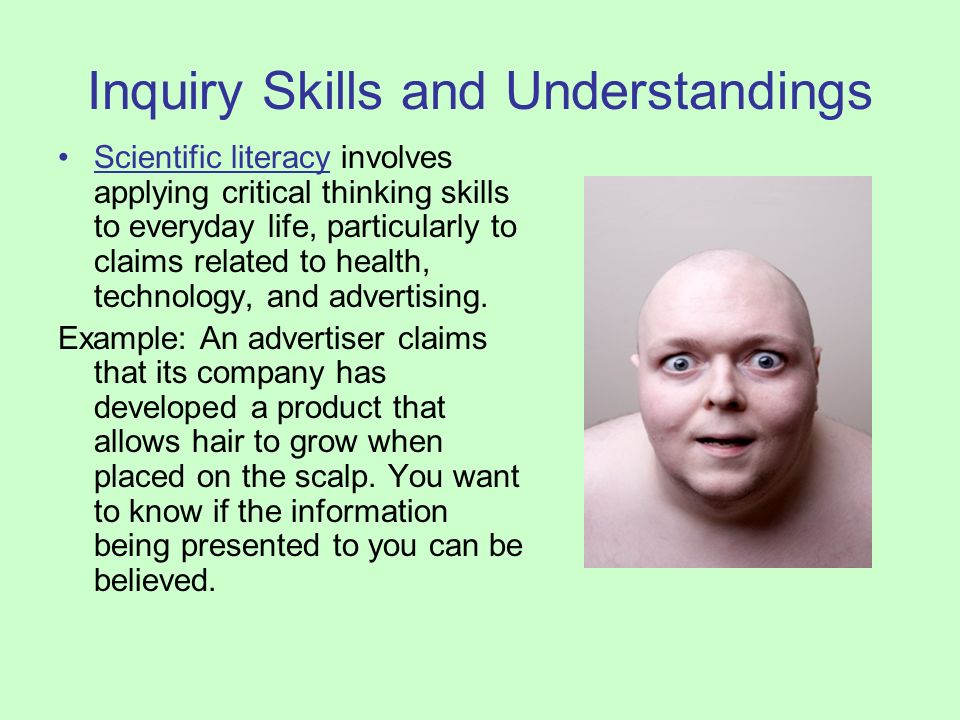 Inquiry Skills and Understandings

• Scientific literacy involves applying critical thinking skills to everyday life, particularly to claims related to health, technology, and advertising.

Example: An advertiser claims that its company has developed a product that allows hair to grow when placed on the scalp. You want to know if the information being presented to you can be believed.